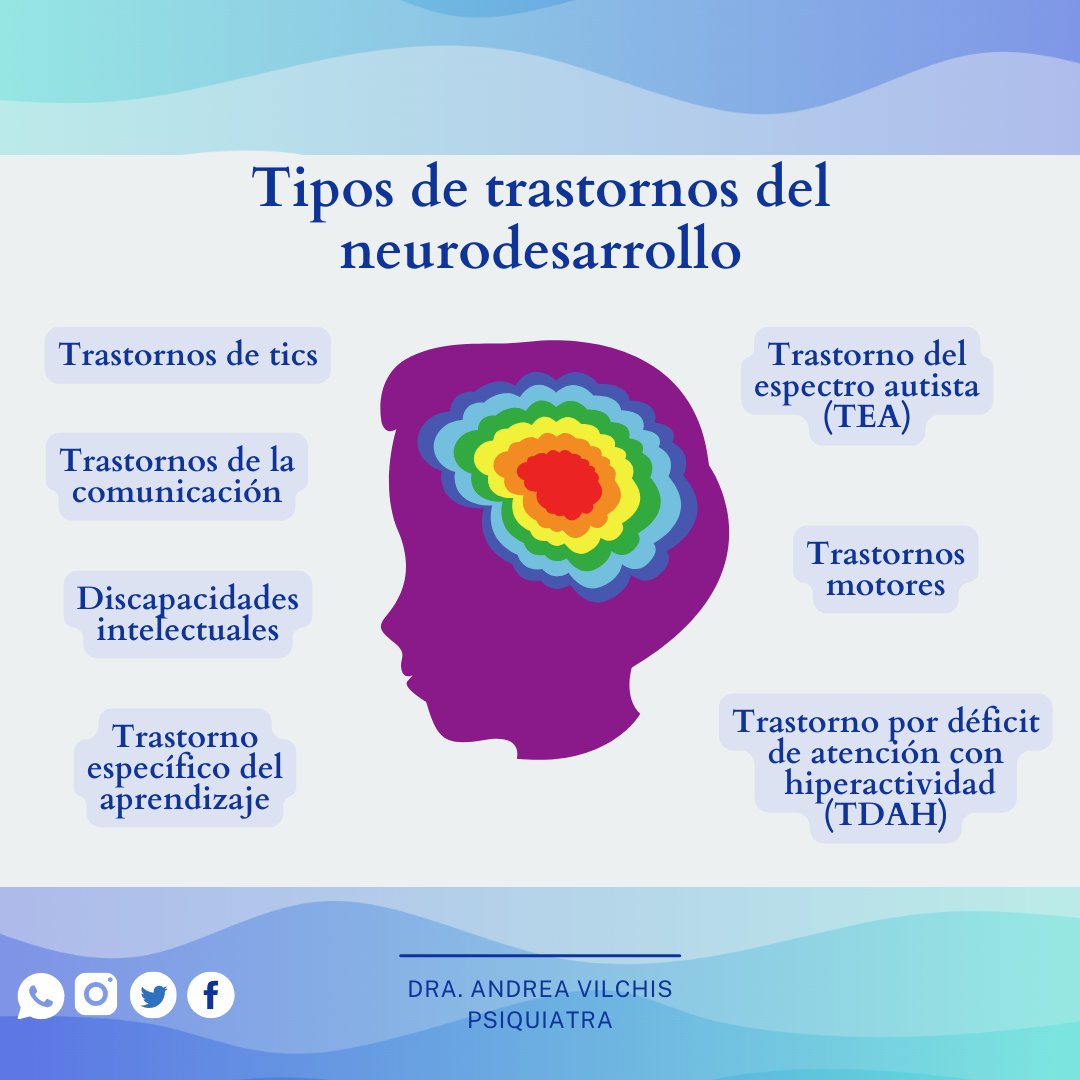 Tipos de trastornos del neurodesarrollo

Trastornos de tics

Trastornos de la comunicación

Discapacidades intelectuales

Trastorno específico del aprendizaje

Trastorno del espectro autista (TEA)

Trastornos motores

Trastorno por déficit de atención con hiperactividad (TDAH)

DRA. ANDREA VILCHIS
PSIQUIATRA